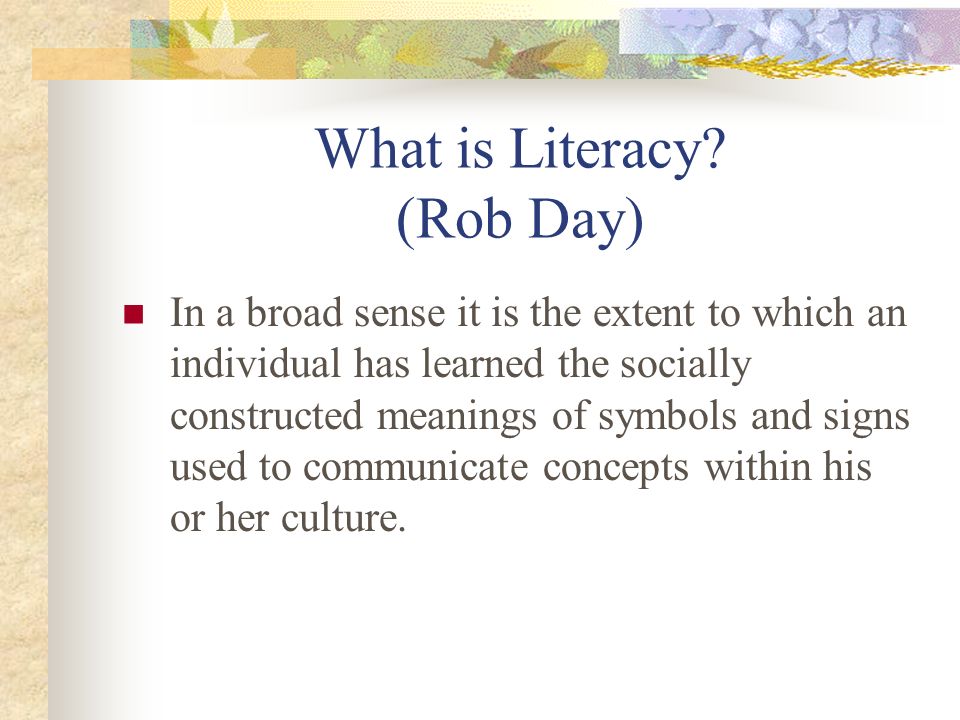 What is Literacy?
(Rob Day)

In a broad sense it is the extent to which an individual has learned the socially constructed meanings of symbols and signs used to communicate concepts within his or her culture.